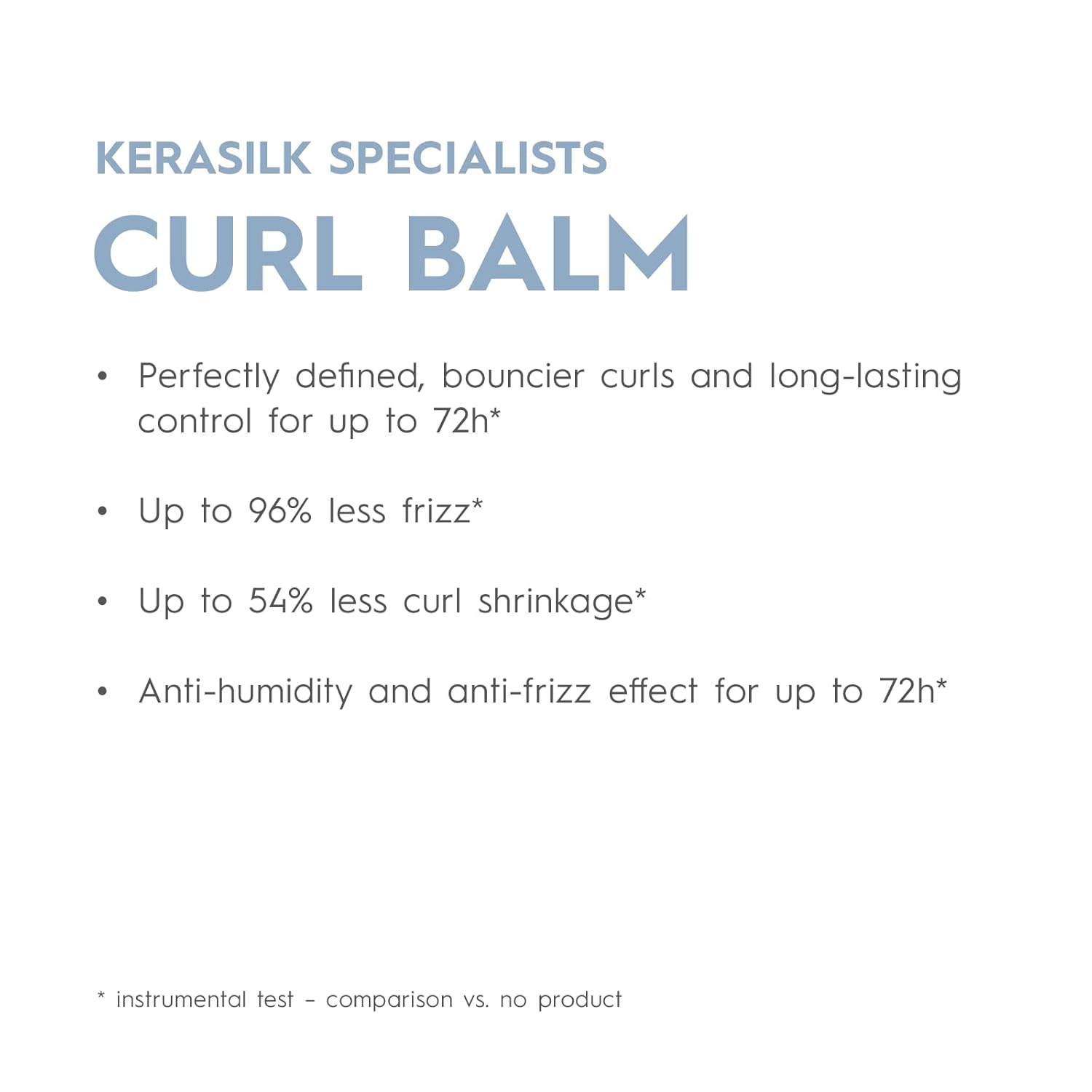 KERASILK SPECIALISTS
CURL BALM

• Perfectly defined, bouncier curls and long-lasting control for up to 72h*

• Up to 96% less frizz*

• Up to 54% less curl shrinkage*

• Anti-humidity and anti-frizz effect for up to 72h*

* instrumental test – comparison vs. no product